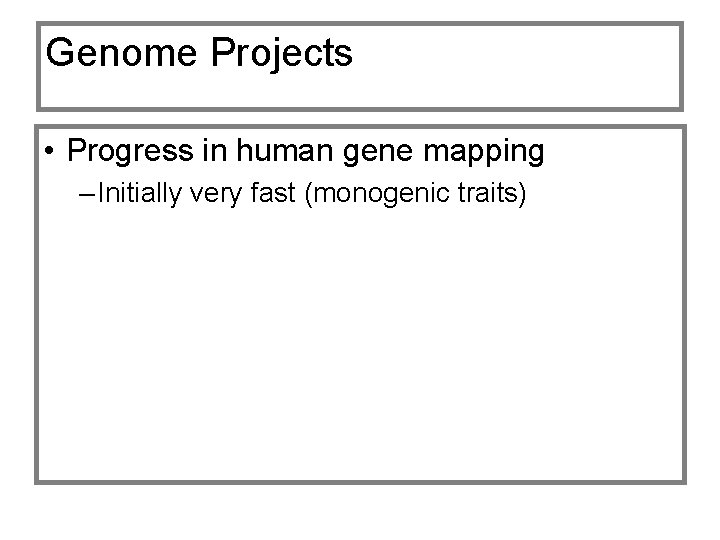 Genome Projects

• Progress in human gene mapping
– Initially very fast (monogenic traits)